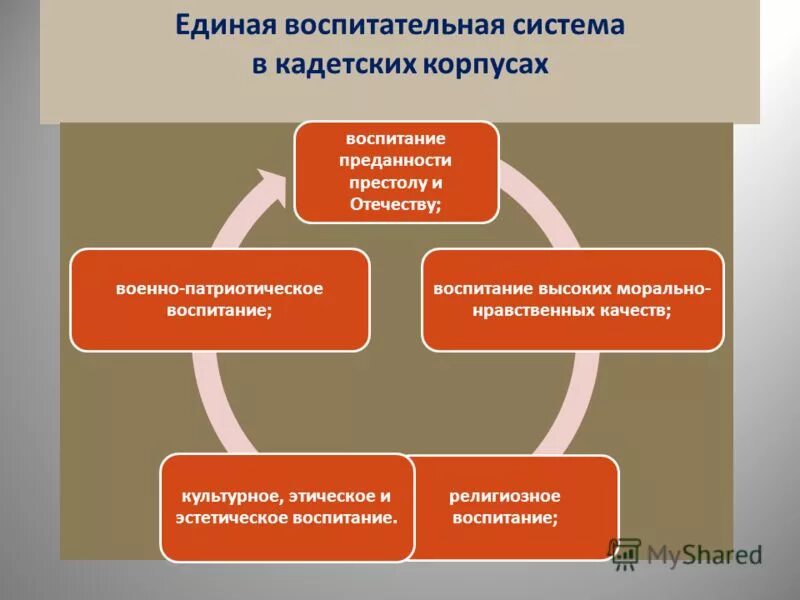 Единая воспитательная система в кадетских корпусах

воспитание преданности престолу и Отечеству;

воспитание высоких морально-нравственных качеств;

религиозное воспитание;

культурное, этическое и эстетическое воспитание.

военно-патриотическое воспитание;

MyShared